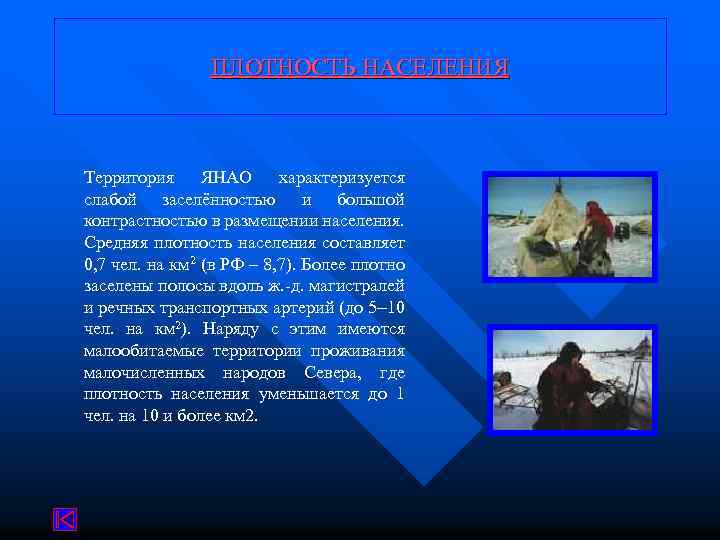 ПЛОТНОСТЬ НАСЕЛЕНИЯ

Территория ЯНАО характеризуется слабой заселённостью и большой контрастностью в размещении населения. Средняя плотность населения составляет 0,7 чел. на км$^2$ (в РФ – 8,7). Более плотно заселены полосы вдоль ж.-д. магистралей и речных транспортных артерий (до 5–10 чел. на км$^2$). Наряду с этим имеются малообитаемые территории проживания малочисленных народов Севера, где плотность населения уменьшается до 1 чел. на 10 и более км2.